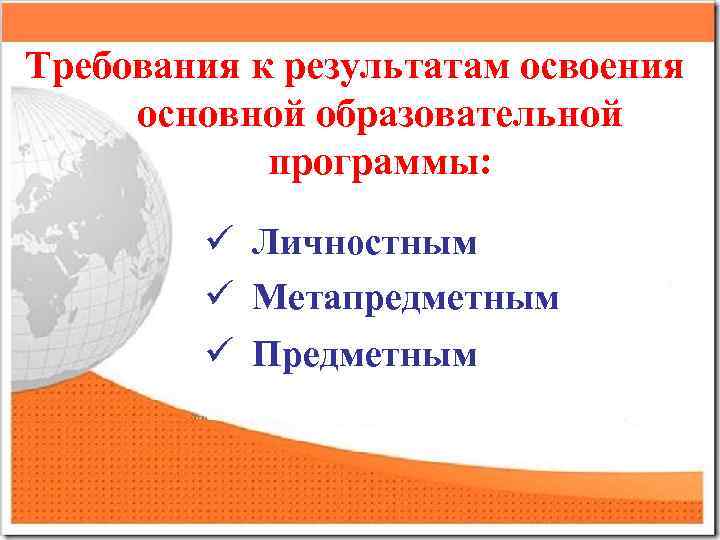 Требования к результатам освоения основной образовательной программы:

✓ Личностным
✓ Метапредметным
✓ Предметным